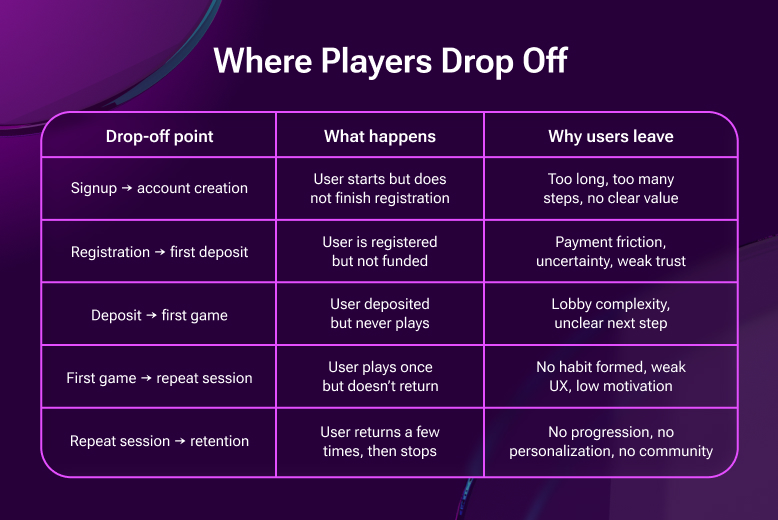 Where Players Drop Off

| Drop-off point | What happens | Why users leave |
|---|---|---|
| Signup → account creation | User starts but does not finish registration | Too long, too many steps, no clear value |
| Registration → first deposit | User is registered but not funded | Payment friction, uncertainty, weak trust |
| Deposit → first game | User deposited but never plays | Lobby complexity, unclear next step |
| First game → repeat session | User plays once but doesn't return | No habit formed, weak UX, low motivation |
| Repeat session → retention | User returns a few times, then stops | No progression, no personalization, no community |